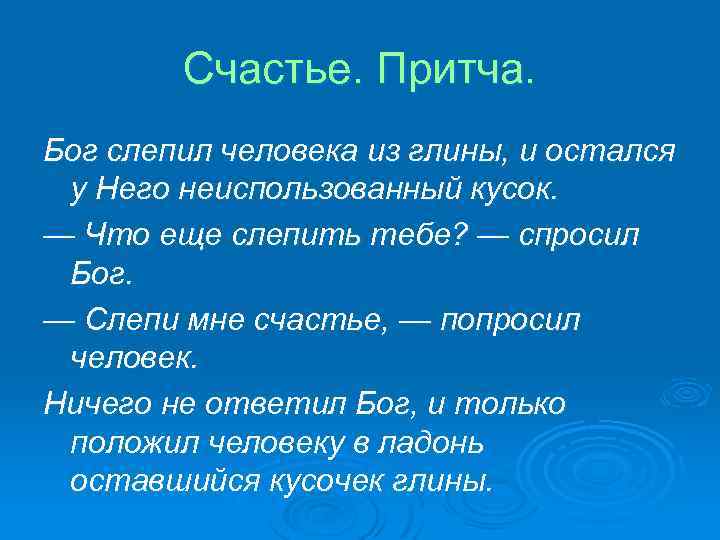 Счастье. Притча.

Бог слепил человека из глины, и остался у Него неиспользованный кусок.

— Что еще слепить тебе? — спросил Бог.

— Слепи мне счастье, — попросил человек.

Ничего не ответил Бог, и только положил человеку в ладонь оставшийся кусочек глины.